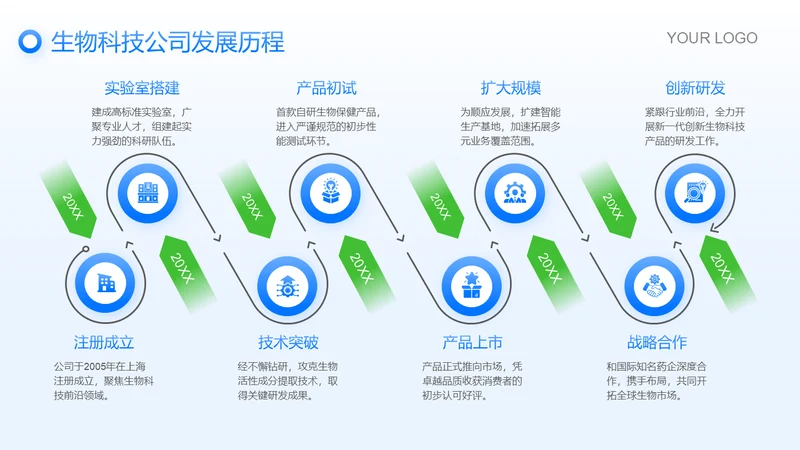 生物科技公司发展历程

YOUR LOGO

实验室搭建

建成高标准实验室，广聚专业人才，组建起实力强劲的科研队伍。

产品初试

首款自研生物保健产品，进入严谨规范的初步性能测试环节。

扩大规模

为顺应发展，扩建智能生产基地，加速拓展多元业务覆盖范围。

创新研发

紧跟行业前沿，全力开展新一代创新生物科技产品的研发工作。

20XX

20XX

20XX

20XX

20XX

20XX

20XX

20XX

注册成立

公司于2005年在上海注册成立，聚焦生物科技前沿领域。

技术突破

经不懈钻研，攻克生物活性成分提取技术，取得关键研发成果。

产品上市

产品正式推向市场，凭卓越品质收获消费者的初步认可好评。

战略合作

和国际知名药企深度合作，携手布局，共同开拓全球生物市场。